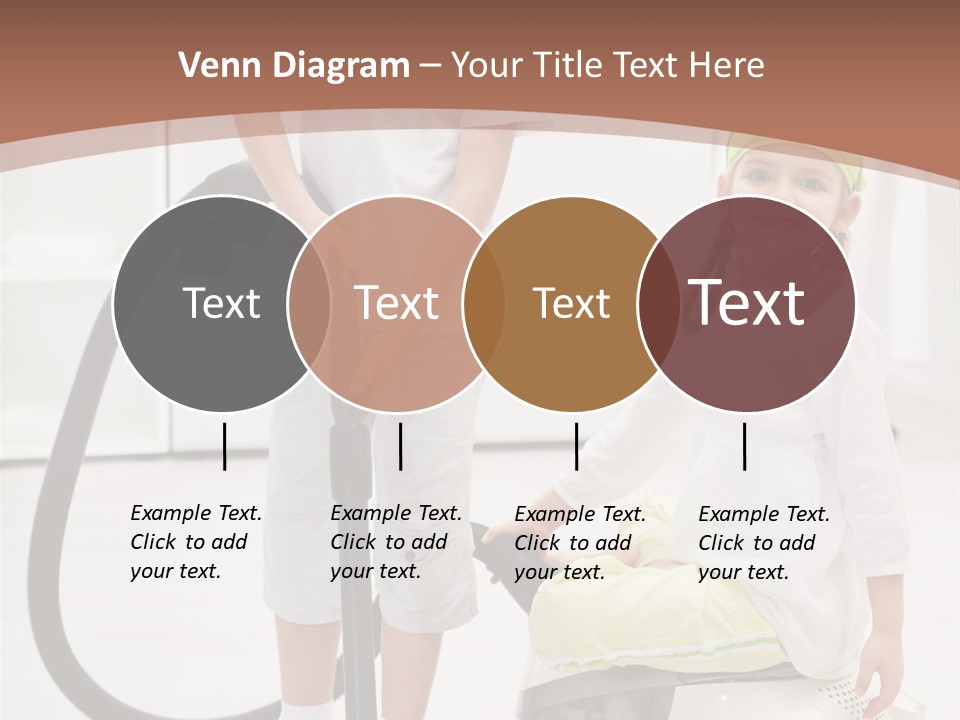 Venn Diagram – Your Title Text Here

Text

Text

Text

Text

Example Text. Click to add your text.

Example Text. Click to add your text.

Example Text. Click to add your text.

Example Text. Click to add your text.